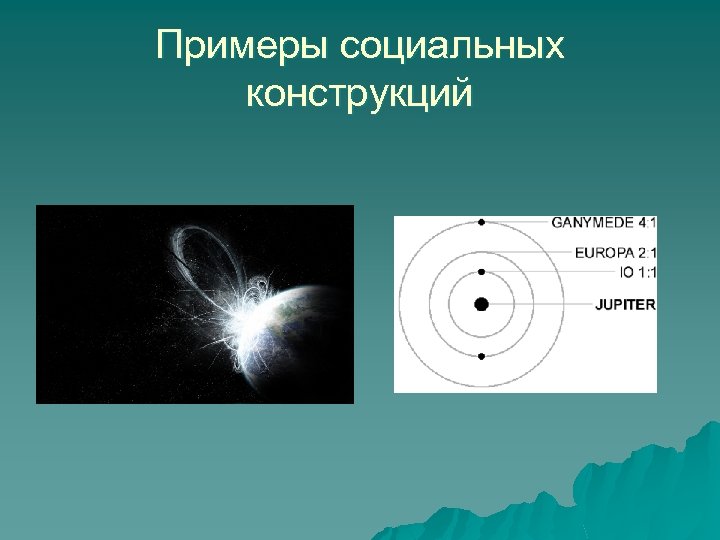 Примеры социальных конструкций

GANYMEDE 4:1
EUROPA 2:1
IO 1:1
JUPITER